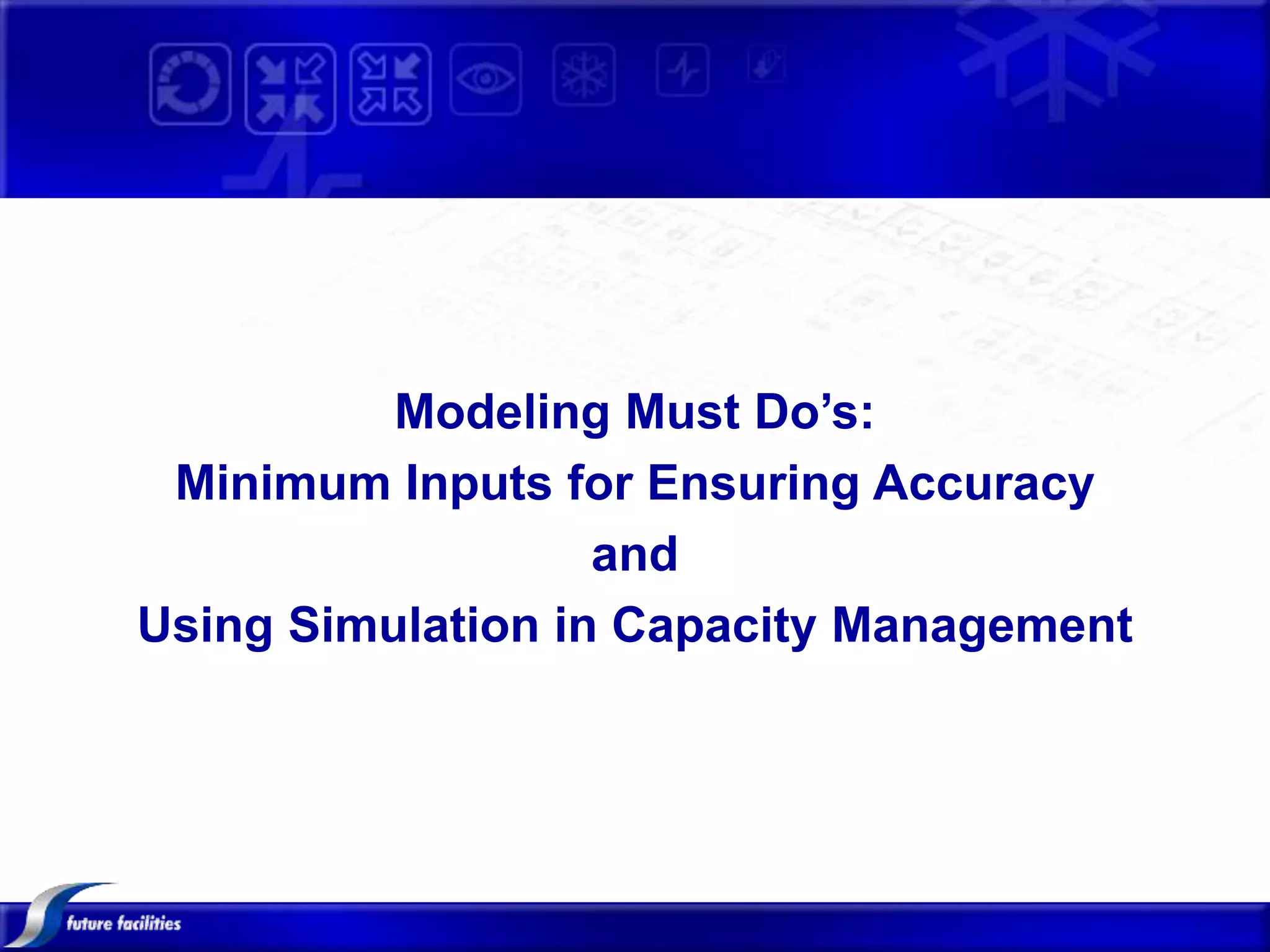 Modeling Must Do’s:
Minimum Inputs for Ensuring Accuracy
and
Using Simulation in Capacity Management

future facilities